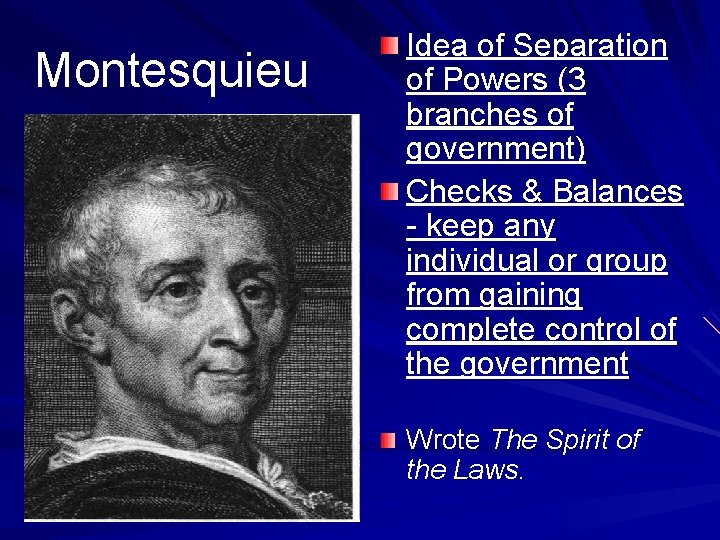 Montesquieu

Idea of Separation of Powers (3 branches of government)

Checks & Balances - keep any individual or group from gaining complete control of the government

Wrote The Spirit of the Laws.